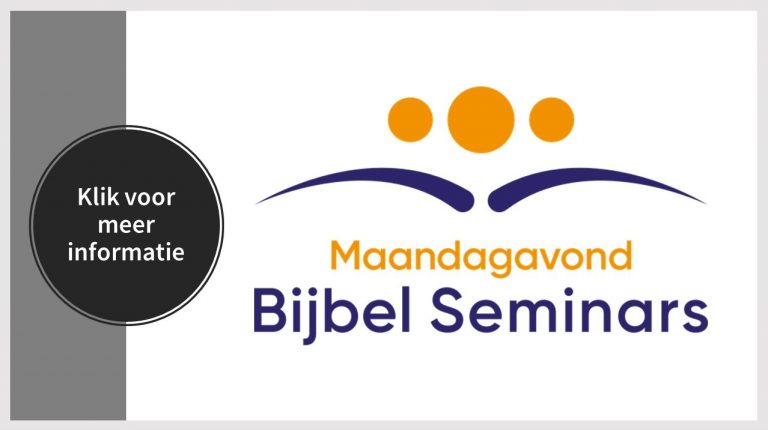 Klik voor meer informatie

Maandagavond
Bijbel Seminars